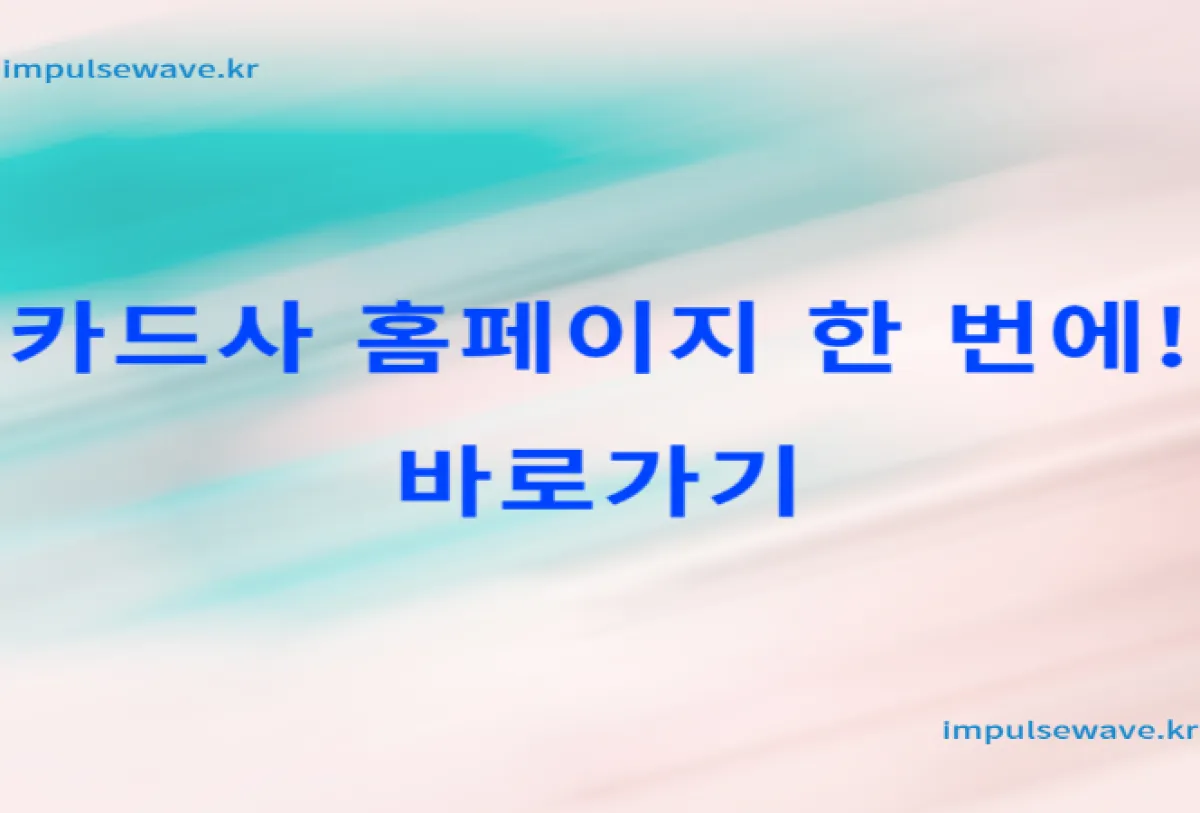 impulsewave.kr

카드사 홈페이지 한 번에!
바로가기

impulsewave.kr